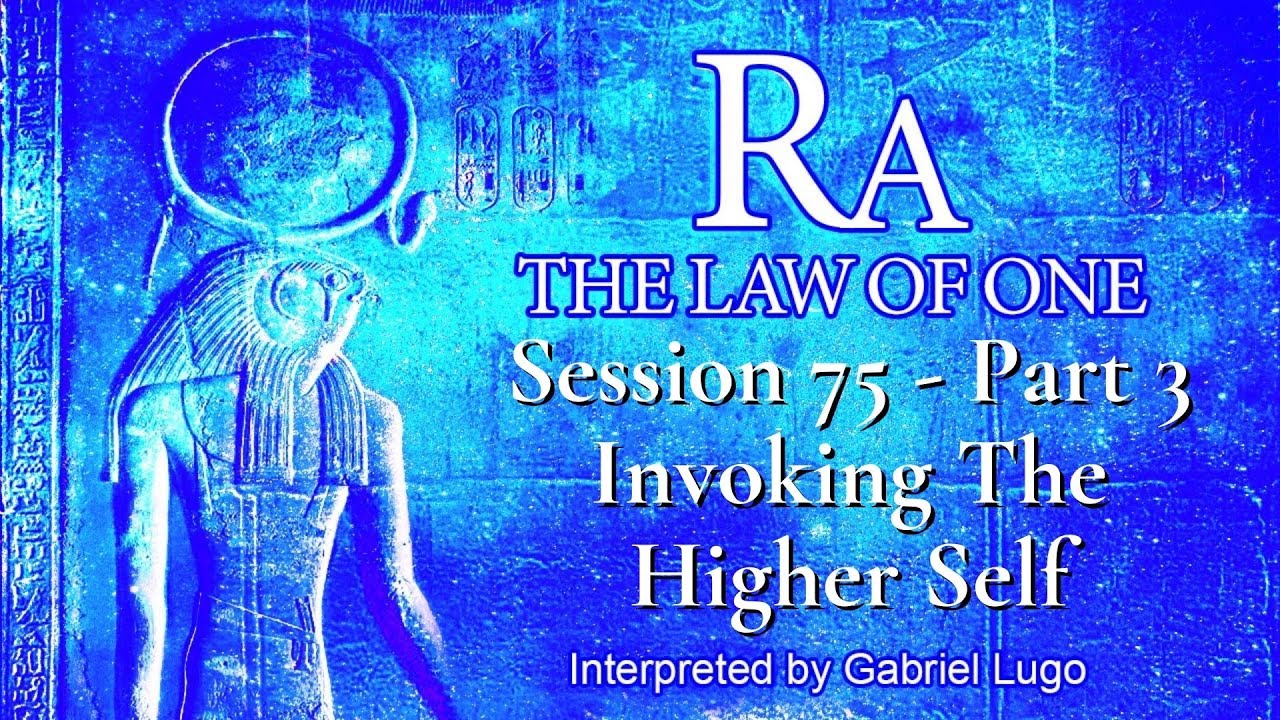 RA
THE LAW OF ONE
Session 75 - Part 3
Invoking The Higher Self
Interpreted by Gabriel Lugo